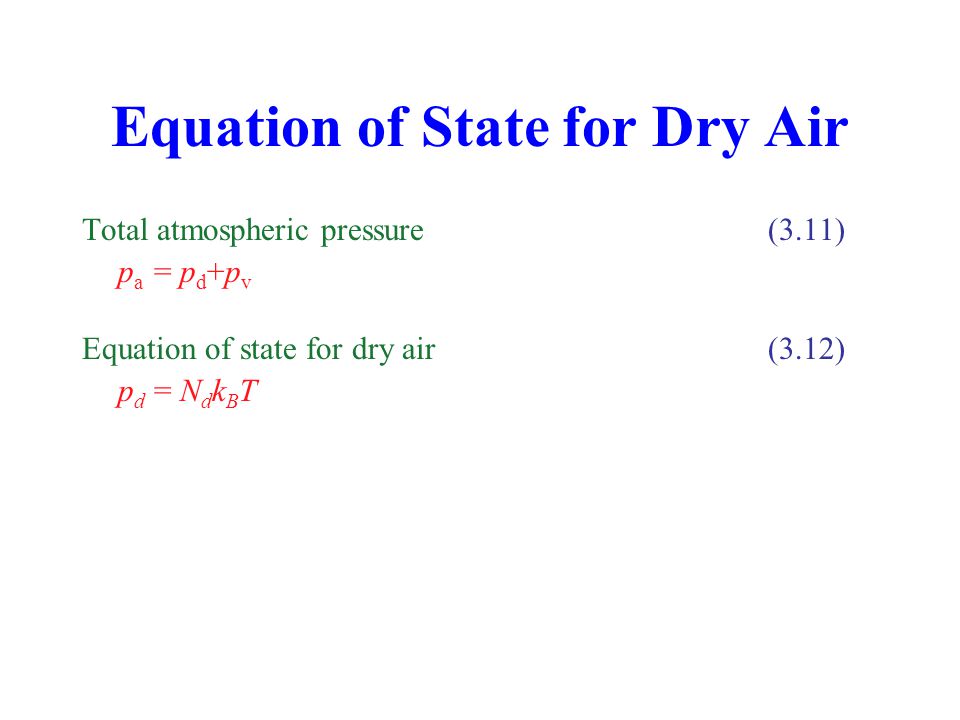 Equation of State for Dry Air

Total atmospheric pressure (3.11)

$p_a = p_d + p_v$

Equation of state for dry air (3.12)

$p_d = N_d k_B T$